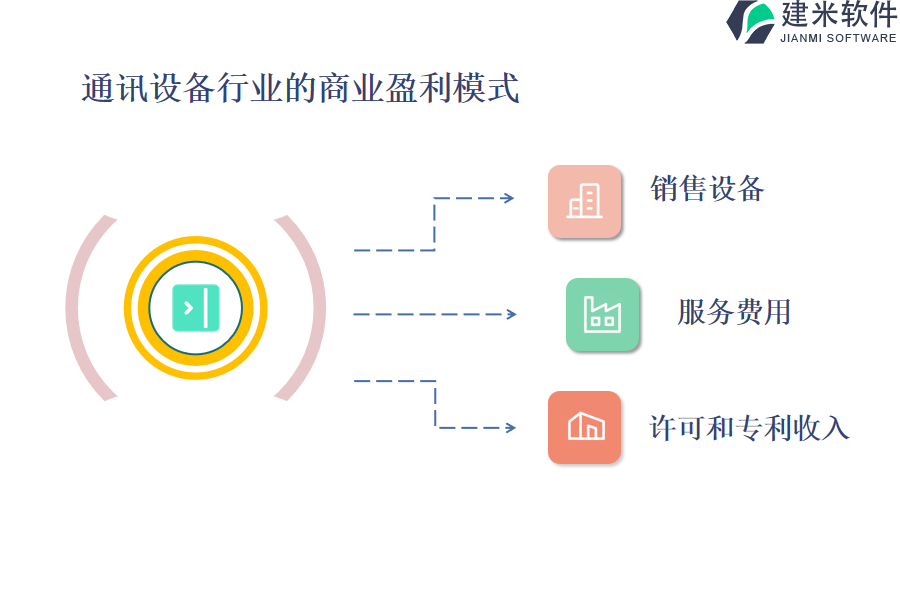 建米软件
JIANMI SOFTWARE

通讯设备行业的商业盈利模式

销售设备

服务费用

许可和专利收入